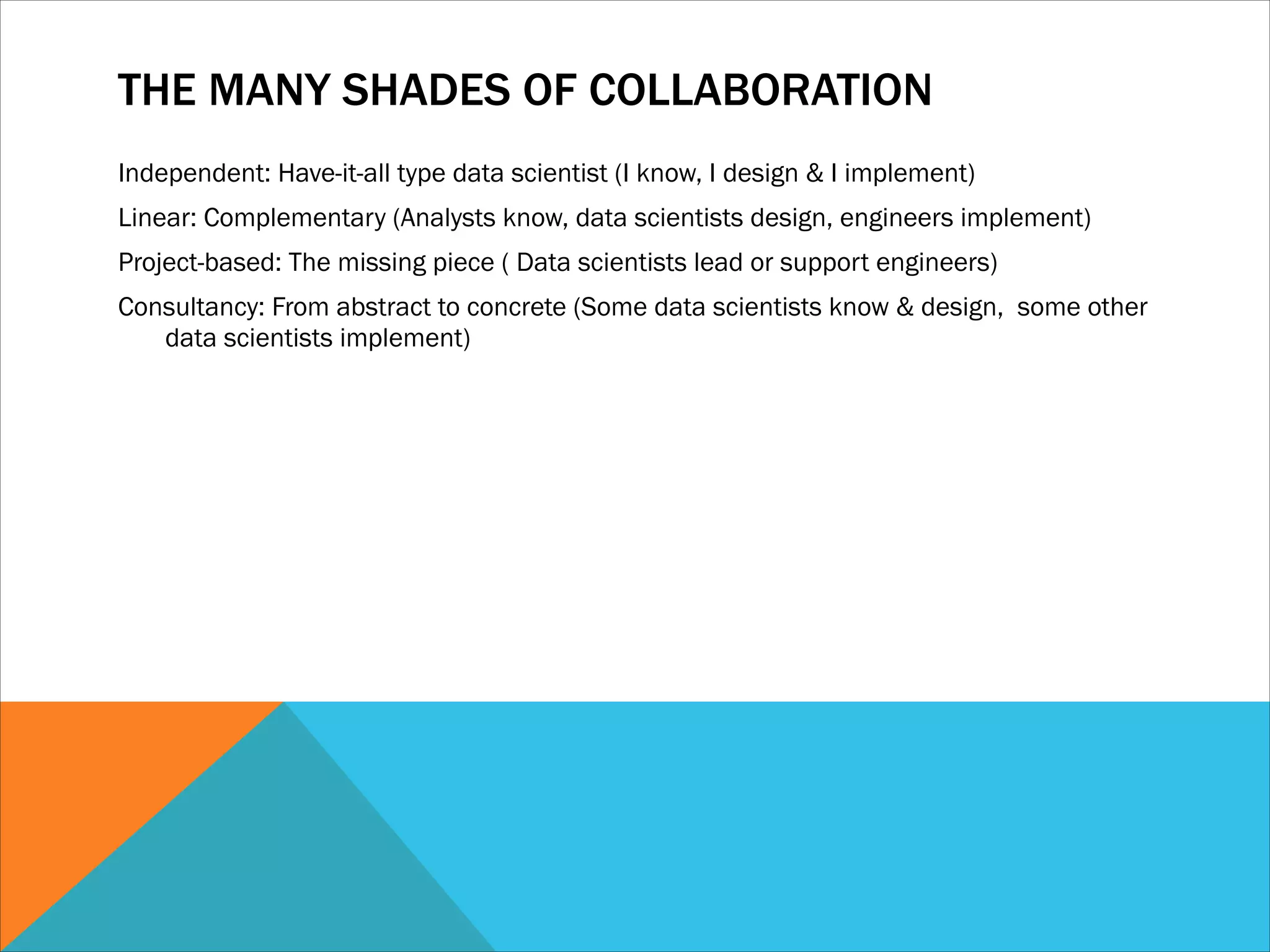 THE MANY SHADES OF COLLABORATION

Independent: Have-it-all type data scientist (I know, I design & I implement)

Linear: Complementary (Analysts know, data scientists design, engineers implement)

Project-based: The missing piece ( Data scientists lead or support engineers)

Consultancy: From abstract to concrete (Some data scientists know & design, some other data scientists implement)